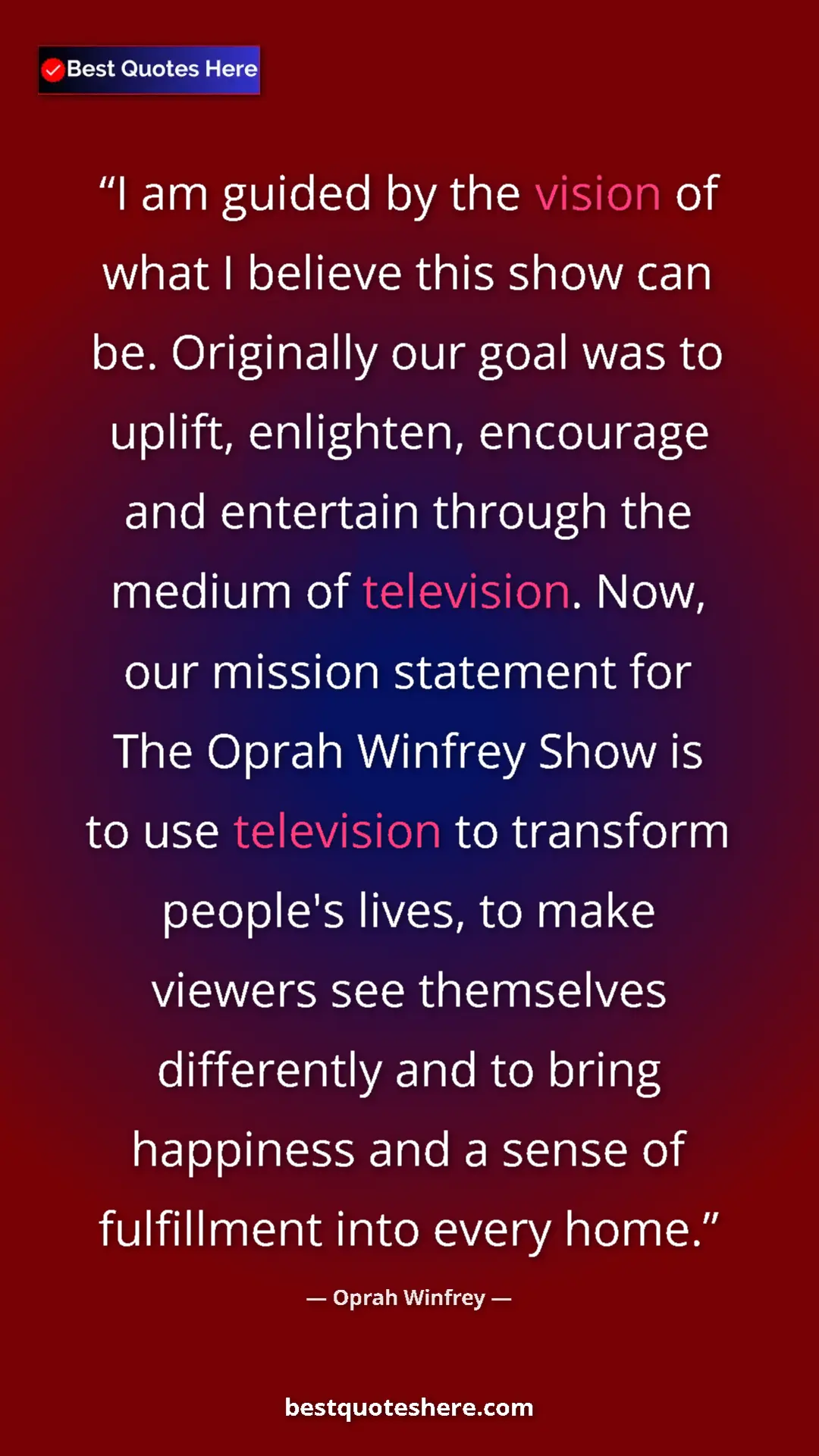 Best Quotes Here

“I am guided by the vision of what I believe this show can be. Originally our goal was to uplift, enlighten, encourage and entertain through the medium of television. Now, our mission statement for The Oprah Winfrey Show is to use television to transform people's lives, to make viewers see themselves differently and to bring happiness and a sense of fulfillment into every home.”

— Oprah Winfrey —

bestquoteshere.com